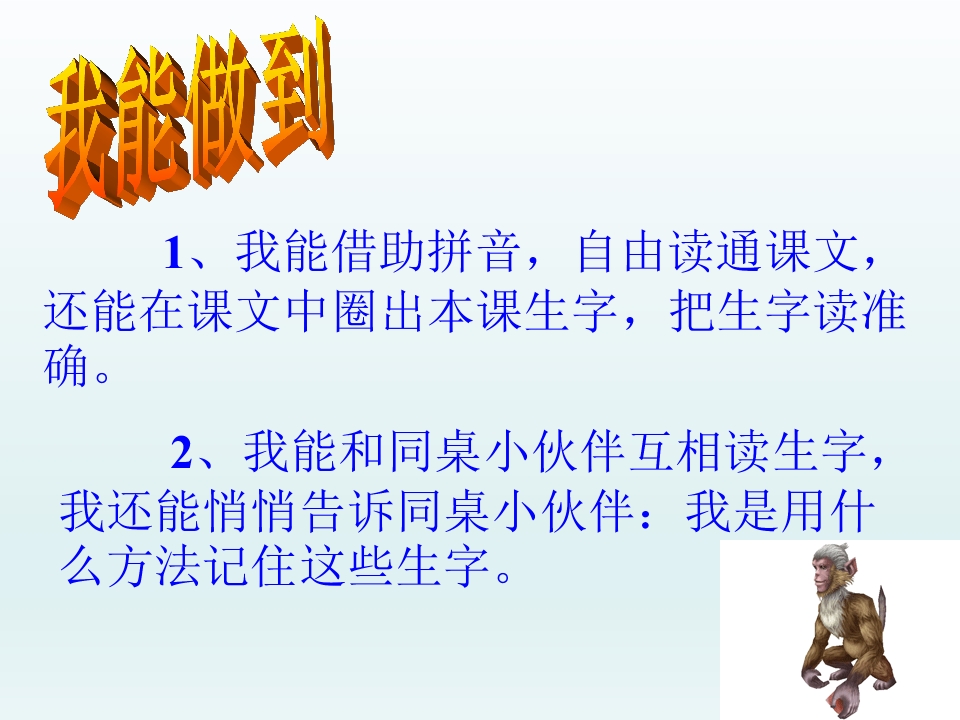 我能做到

1、我能借助拼音，自由读通课文，还能在课文中圈出本课生字，把生字读准确。

2、我能和同桌小伙伴互相读生字，我还能悄悄告诉同桌小伙伴：我是用什么方法记住这些生字。